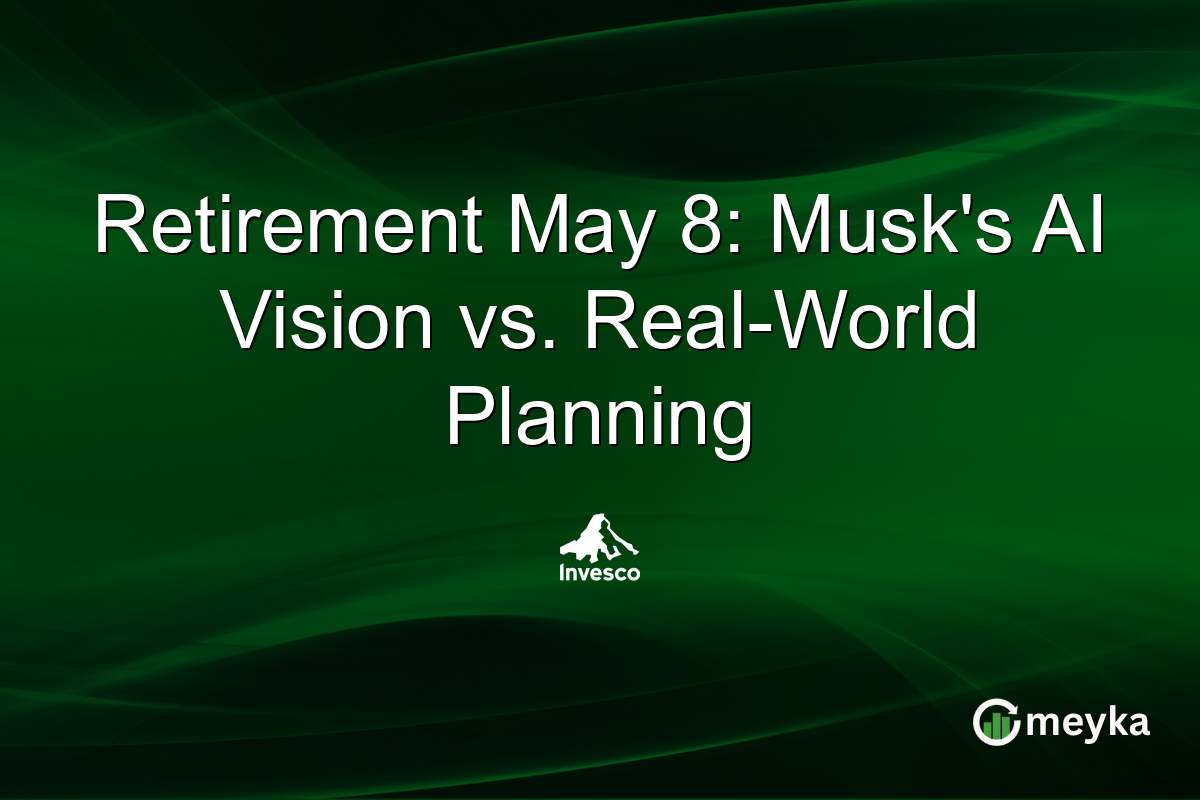 Retirement May 8: Musk's AI Vision vs. Real-World Planning

Invesco

meyka